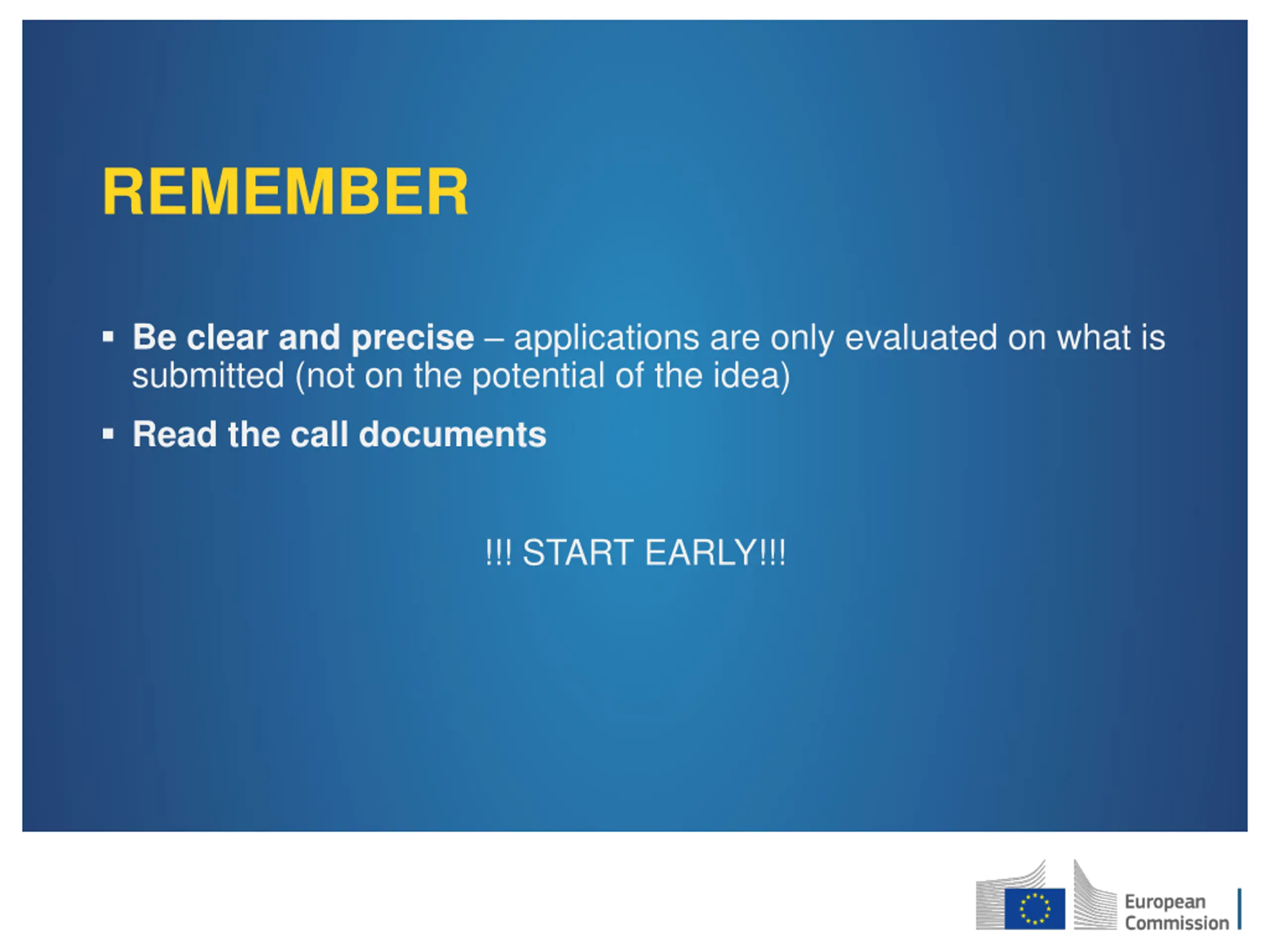 REMEMBER

▪ Be clear and precise – applications are only evaluated on what is submitted (not on the potential of the idea)

▪ Read the call documents

!!! START EARLY!!!

European Commission